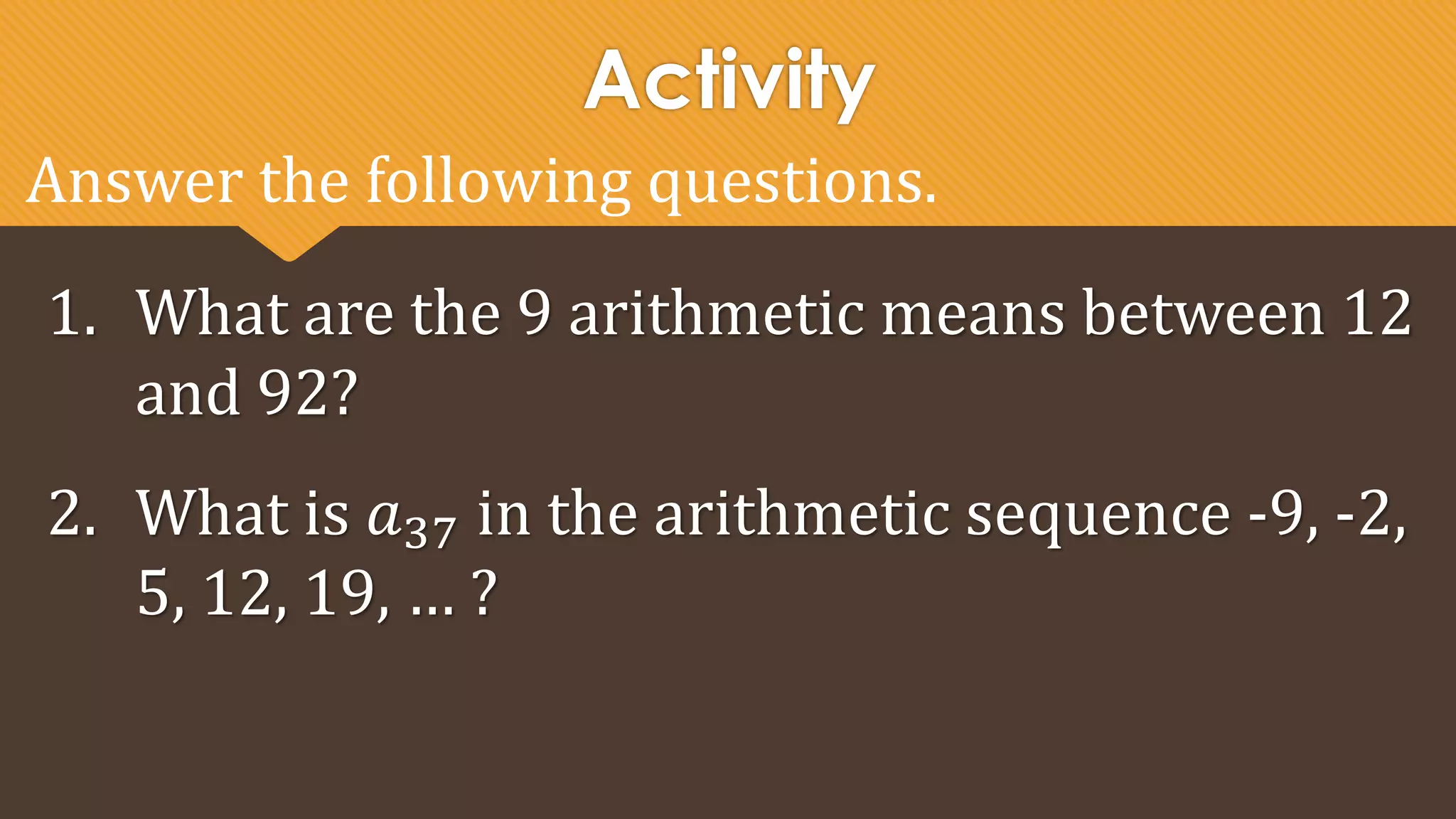 Activity

Answer the following questions.

1. What are the 9 arithmetic means between 12 and 92?

2. What is $a_{37}$ in the arithmetic sequence -9, -2, 5, 12, 19, ... ?